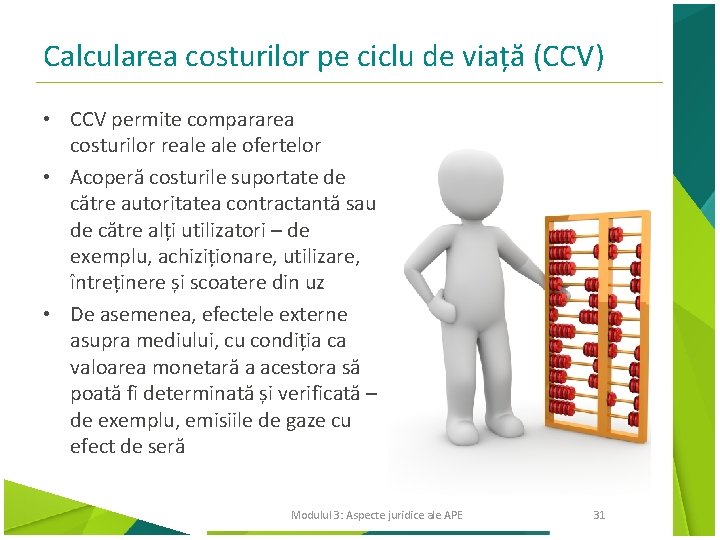 Calcularea costurilor pe ciclu de viață (CCV)

• CCV permite compararea costurilor reale ale ofertelor

• Acoperă costurile suportate de către autoritatea contractantă sau de către alți utilizatori – de exemplu, achiziționare, utilizare, întreținere și scoatere din uz

• De asemenea, efectele externe asupra mediului, cu condiția ca valoarea monetară a acestora să poată fi determinată și verificată – de exemplu, emisiile de gaze cu efect de seră

Modulul 3: Aspecte juridice ale APE

31